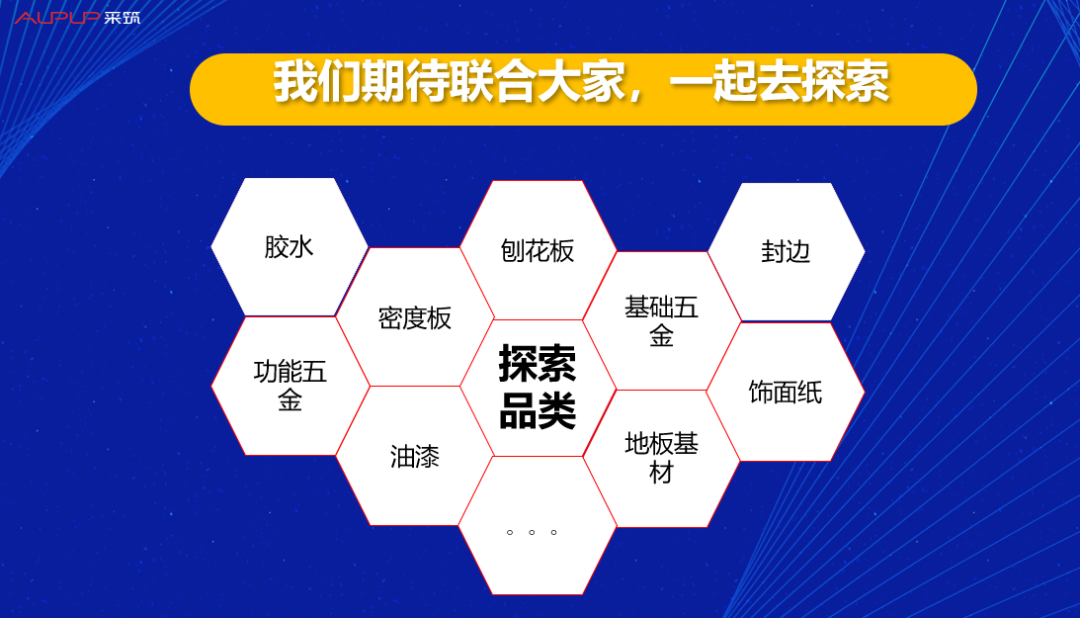 AUPUP 采筑

我们期待联合大家，一起去探索

胶水

刨花板

封边

密度板

基础五金

功能五金

探索品类

饰面纸

油漆

地板基材

。。。